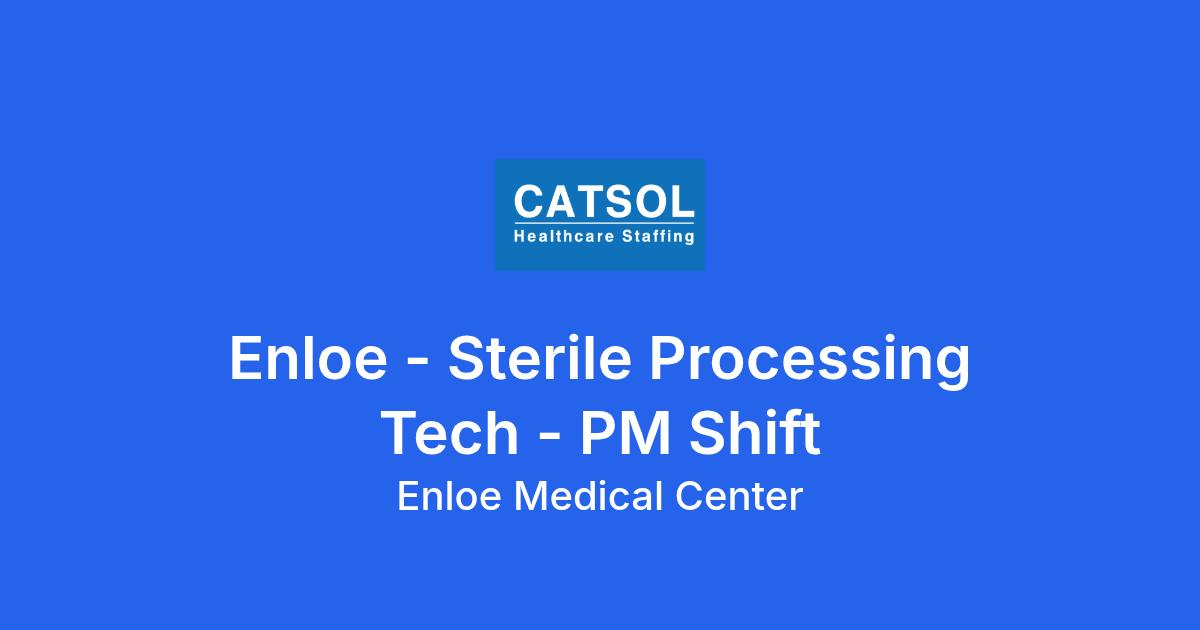 CATSOL
Healthcare Staffing

Enloe - Sterile Processing Tech - PM Shift

Enloe Medical Center